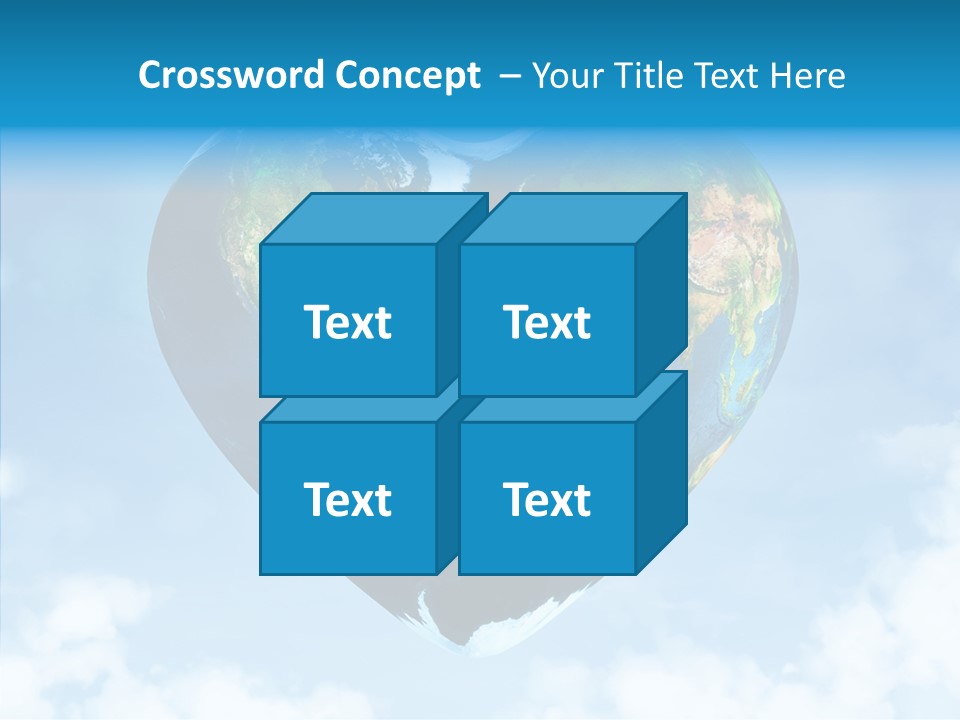 Crossword Concept – Your Title Text Here

Text

Text

Text

Text